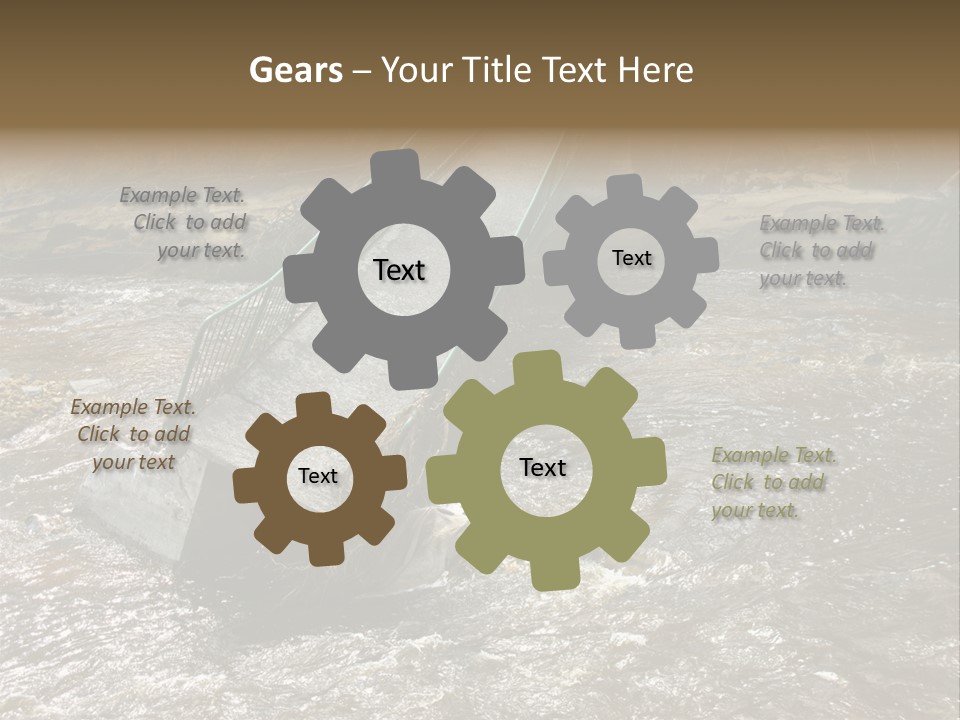 Gears – Your Title Text Here

Example Text. Click to add your text.

Text

Text

Example Text. Click to add your text.

Example Text. Click to add your text

Text

Text

Example Text. Click to add your text.